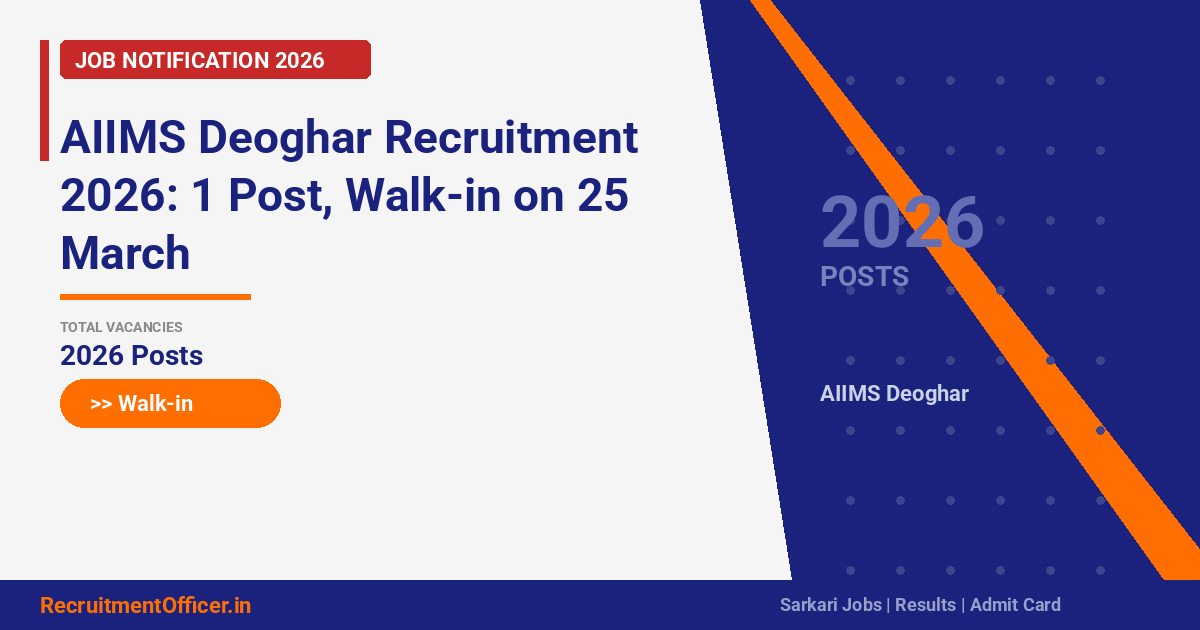 JOB NOTIFICATION 2026

AIIMS Deoghar Recruitment 2026: 1 Post, Walk-in on 25 March

TOTAL VACANCIES
2026 Posts

>> Walk-in

2026
POSTS

AIIMS Deoghar

RecruitmentOfficer.in

Sarkari Jobs | Results | Admit Card